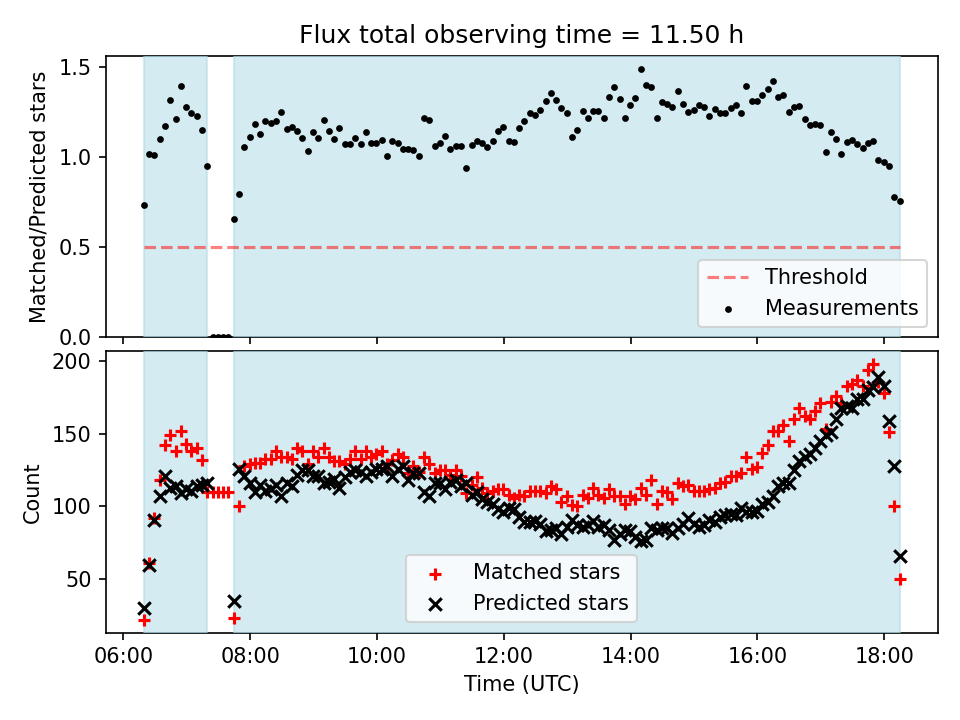 Flux total observing time = 11.50 h

Matched/Predicted stars

1.5
1.0
0.5
0.0

Threshold
Measurements

Count

200
150
100
50

Matched stars
Predicted stars

06:00
08:00
10:00
12:00
14:00
16:00
18:00

Time (UTC)